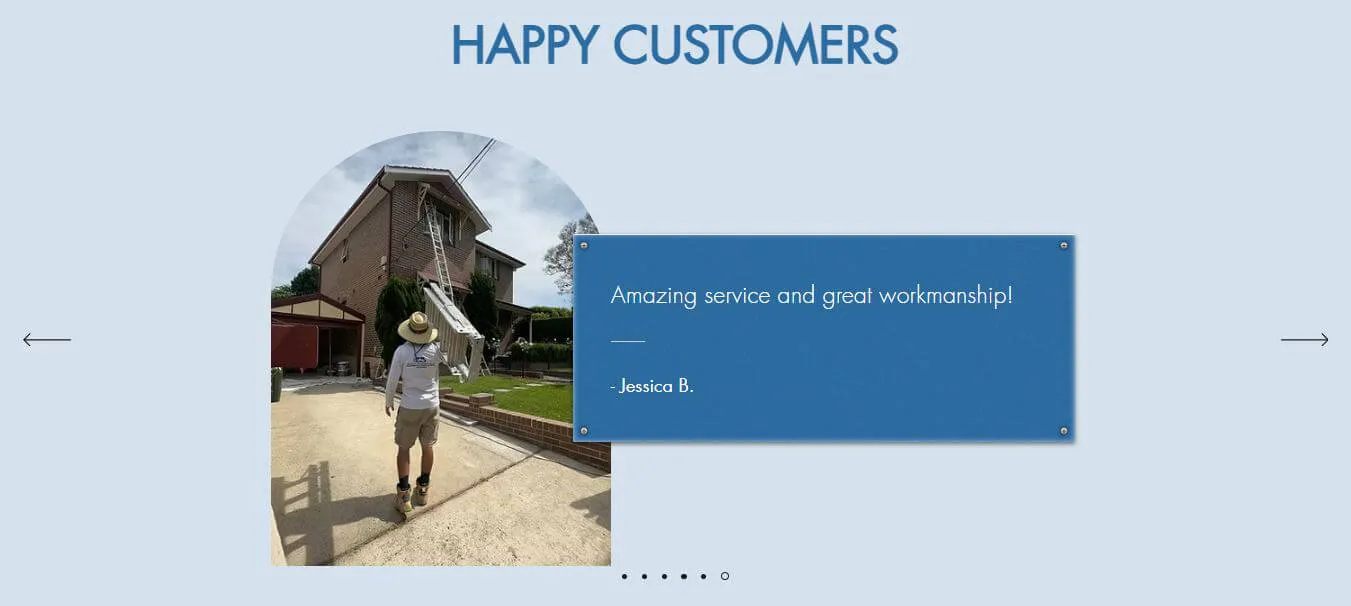 HAPPY CUSTOMERS

Amazing service and great workmanship!

- Jessica B.